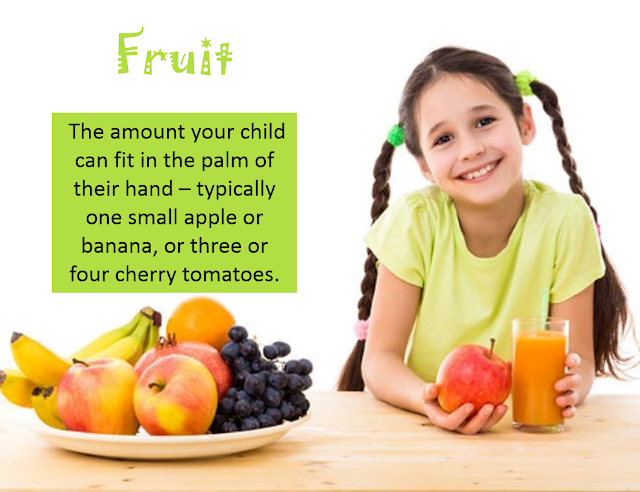 Fruit

The amount your child can fit in the palm of their hand – typically one small apple or banana, or three or four cherry tomatoes.